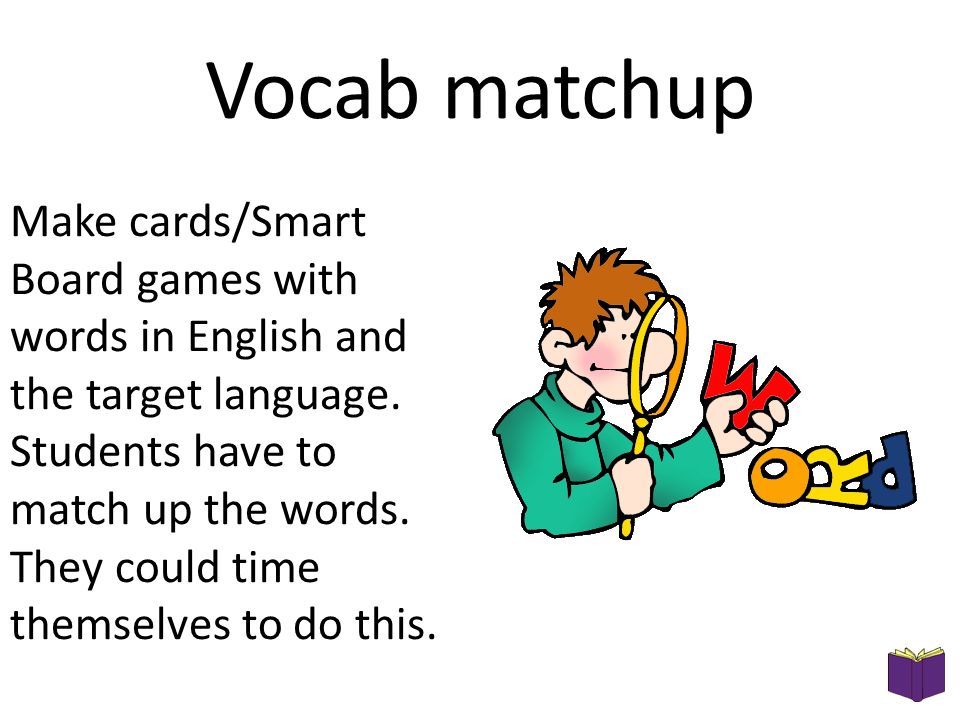 Vocab matchup

Make cards/Smart Board games with words in English and the target language. Students have to match up the words. They could time themselves to do this.

WORD